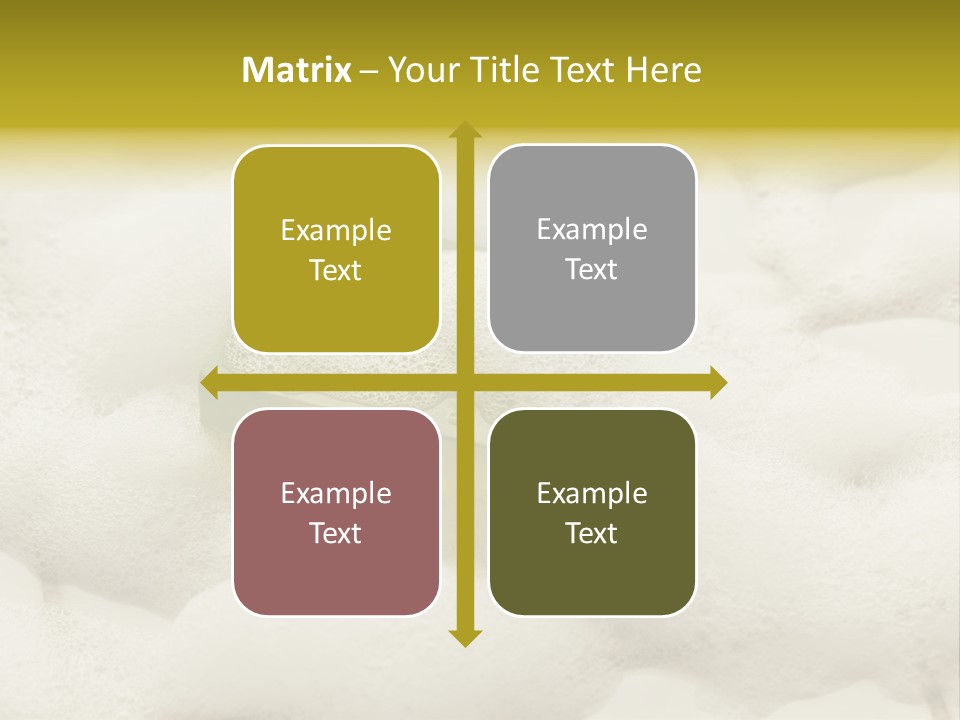 Matrix – Your Title Text Here

Example Text

Example Text

Example Text

Example Text